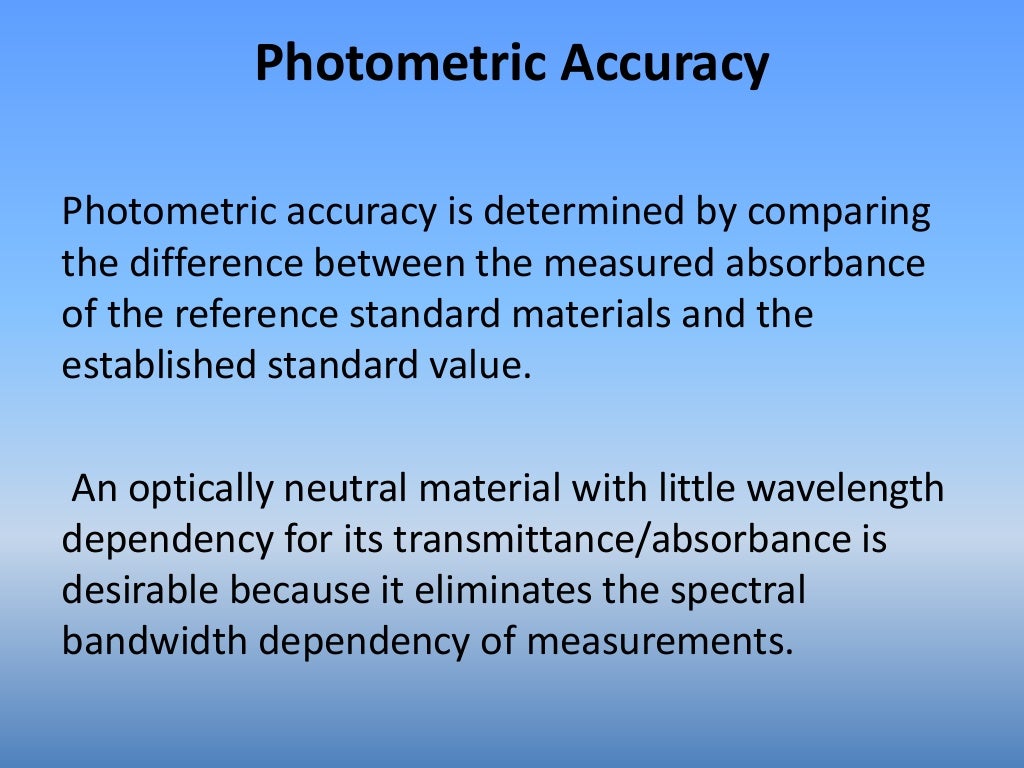 Photometric Accuracy

Photometric accuracy is determined by comparing the difference between the measured absorbance of the reference standard materials and the established standard value.

An optically neutral material with little wavelength dependency for its transmittance/absorbance is desirable because it eliminates the spectral bandwidth dependency of measurements.